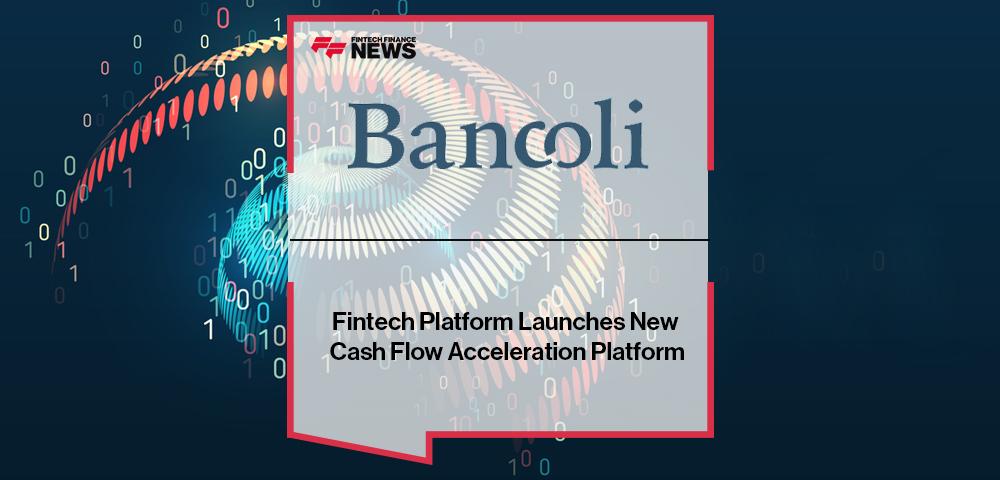 FINTECH FINANCE NEWS

Bancoli

Fintech Platform Launches New Cash Flow Acceleration Platform